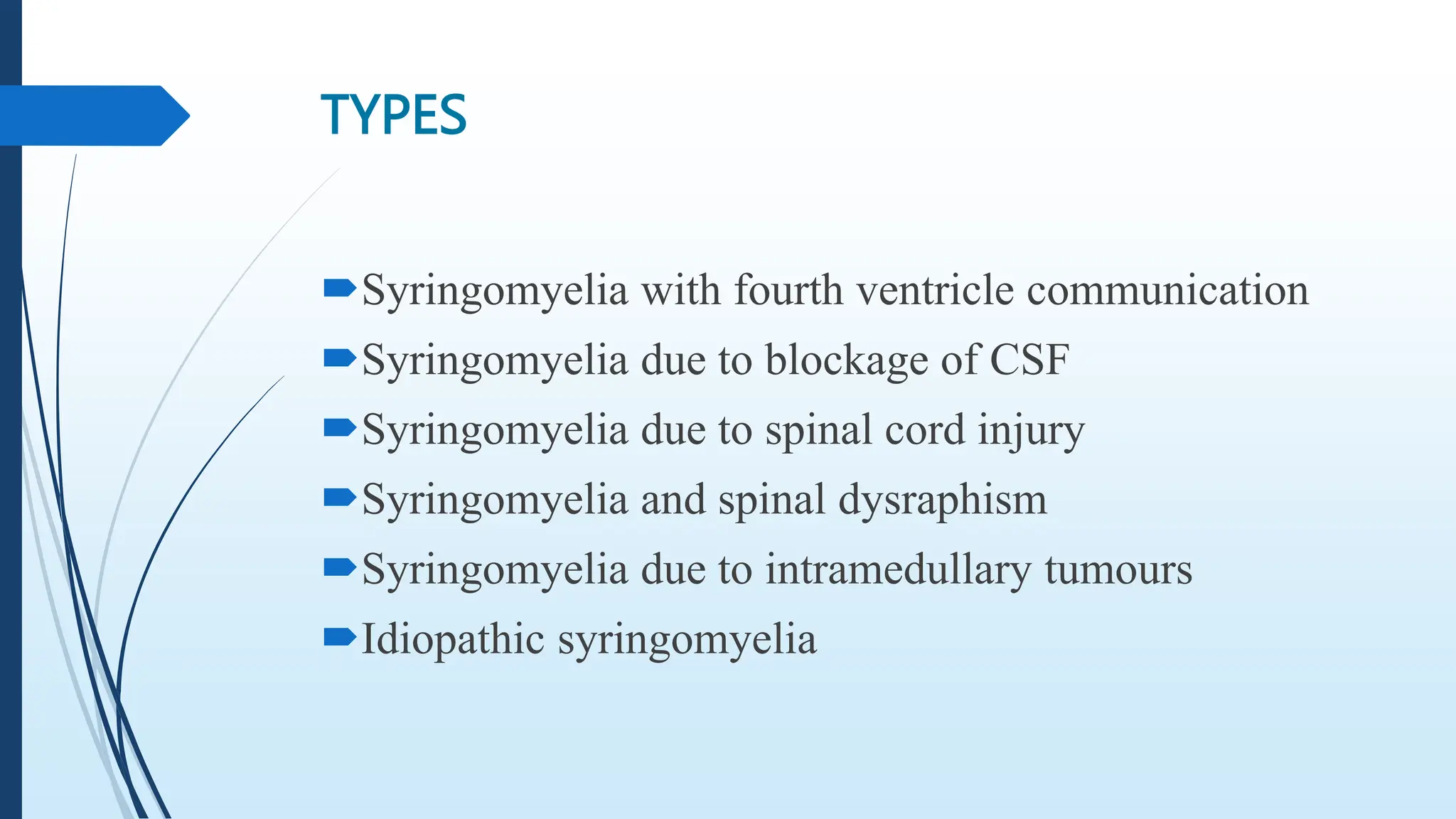 TYPES

Syringomyelia with fourth ventricle communication

Syringomyelia due to blockage of CSF

Syringomyelia due to spinal cord injury

Syringomyelia and spinal dysraphism

Syringomyelia due to intramedullary tumours

Idiopathic syringomyelia